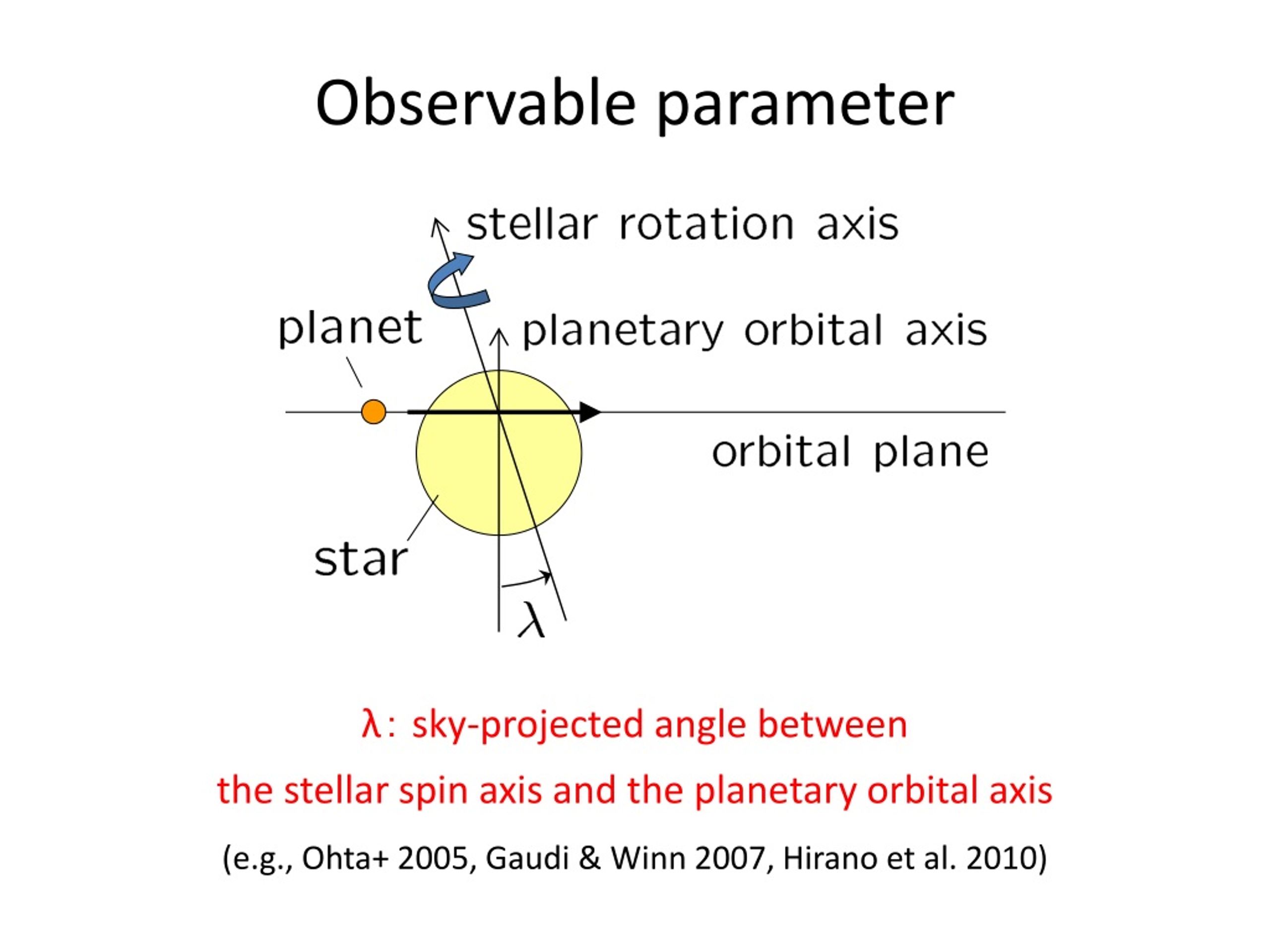 Observable parameter

stellar rotation axis

planet

planetary orbital axis

orbital plane

star

$\lambda$

λ: sky-projected angle between

the stellar spin axis and the planetary orbital axis

(e.g., Ohta+ 2005, Gaudi & Winn 2007, Hirano et al. 2010)